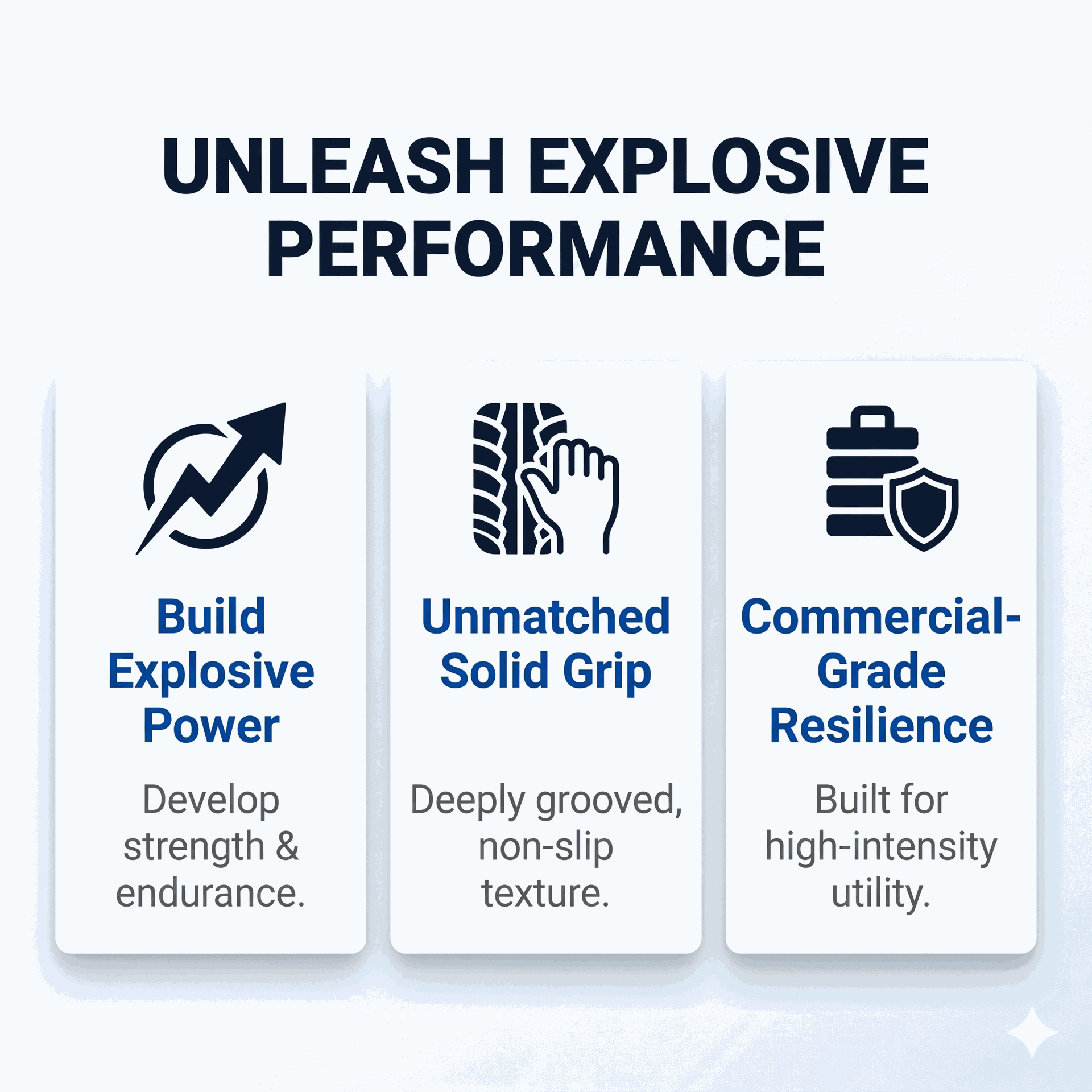 UNLEASH EXPLOSIVE PERFORMANCE

Build Explosive Power

Develop strength & endurance.

Unmatched Solid Grip

Deeply grooved, non-slip texture.

Commercial-Grade Resilience

Built for high-intensity utility.